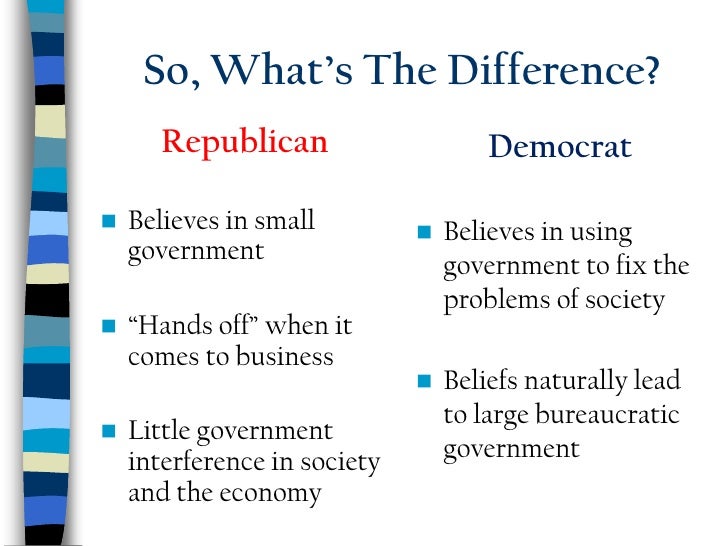 So, What's The Difference?

Republican

- Believes in small government
- "Hands off" when it comes to business
- Little government interference in society and the economy

Democrat

- Believes in using government to fix the problems of society
- Beliefs naturally lead to large bureaucratic government